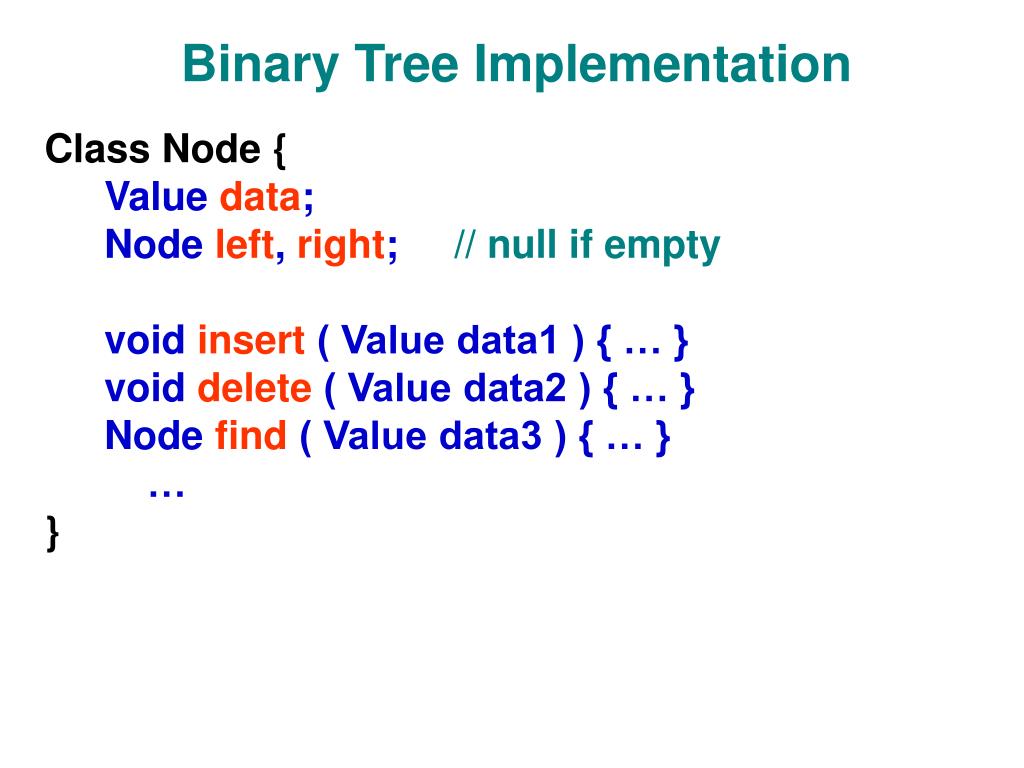 Binary Tree Implementation

Class Node {
Value data;
Node left, right; // null if empty

void insert ( Value data1 ) { … }
void delete ( Value data2 ) { … }
Node find ( Value data3 ) { … }
…
}